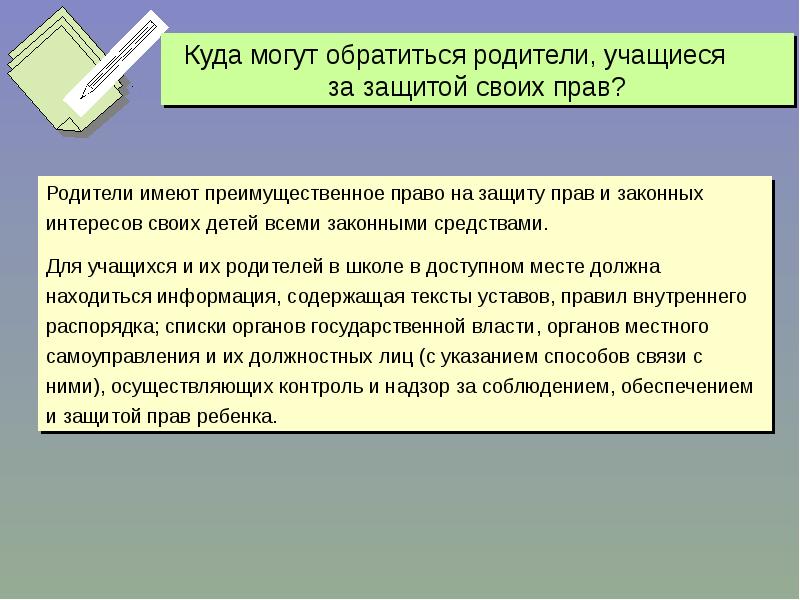 Куда могут обратиться родители, учащиеся за защитой своих прав?

Родители имеют преимущественное право на защиту прав и законных интересов своих детей всеми законными средствами.

Для учащихся и их родителей в школе в доступном месте должна находиться информация, содержащая тексты уставов, правил внутреннего распорядка; списки органов государственной власти, органов местного самоуправления и их должностных лиц (с указанием способов связи с ними), осуществляющих контроль и надзор за соблюдением, обеспечением и защитой прав ребенка.